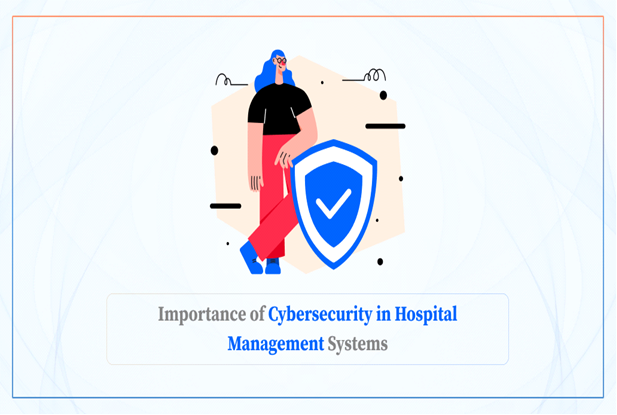 Importance of Cybersecurity in Hospital Management Systems